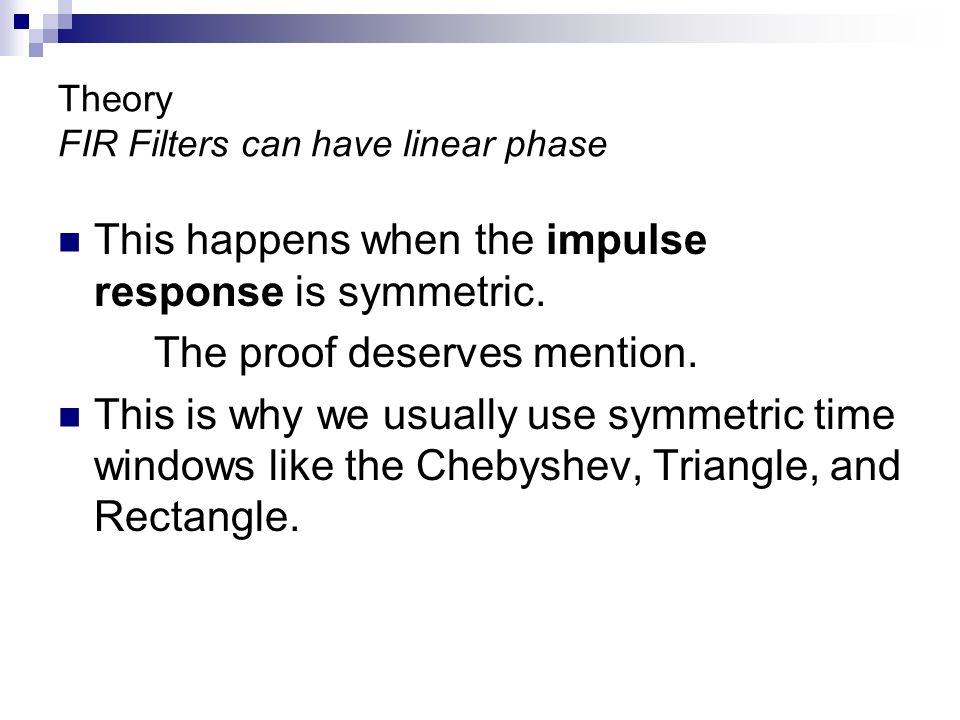 Theory
FIR Filters can have linear phase

This happens when the impulse response is symmetric.

The proof deserves mention.

This is why we usually use symmetric time windows like the Chebyshev, Triangle, and Rectangle.